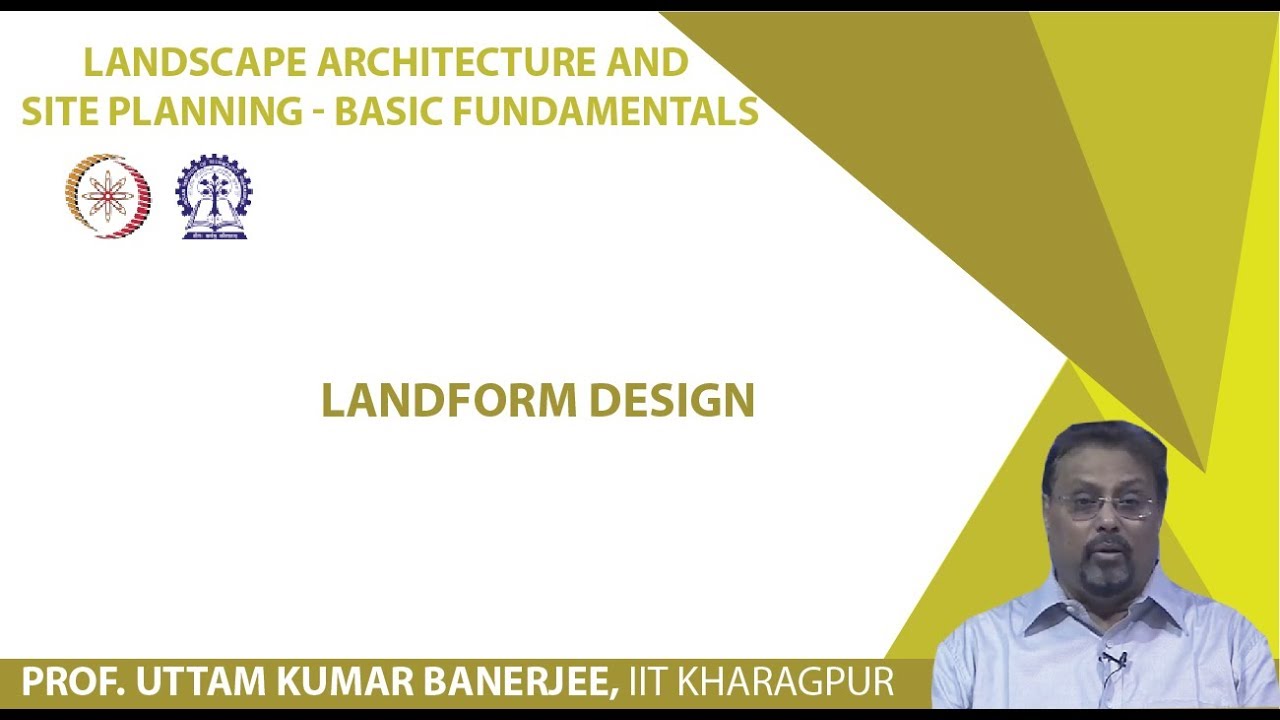 LANDSCAPE ARCHITECTURE AND SITE PLANNING - BASIC FUNDAMENTALS

LANDFORM DESIGN

PROF. UTTAM KUMAR BANERJEE, IIT KHARAGPUR